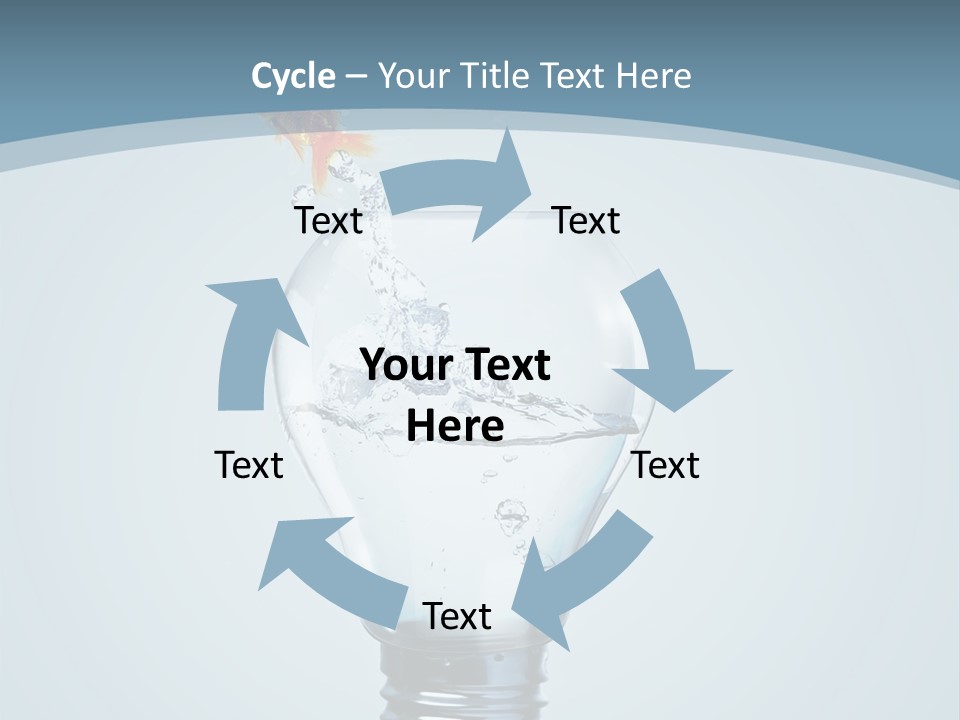 Cycle – Your Title Text Here

Text

Text

Your Text Here

Text

Text

Text